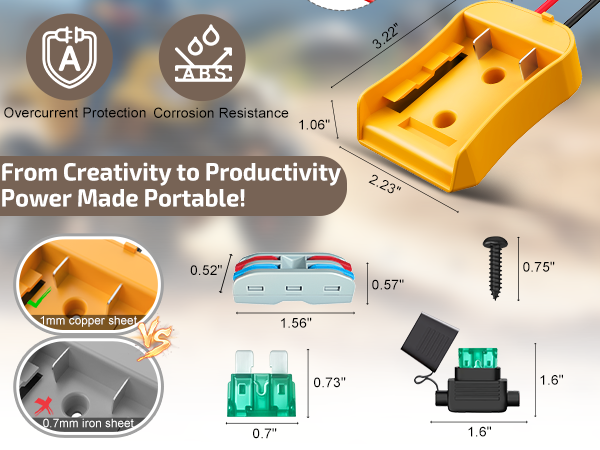 A

ABS

Overcurrent Protection

Corrosion Resistance

3.22"

1.06"

2.23"

From Creativity to Productivity
Power Made Portable!

1mm copper sheet

VS

0.7mm iron sheet

0.52"

0.57"

1.56"

0.75"

0.73"

0.7"

1.6"

1.6"